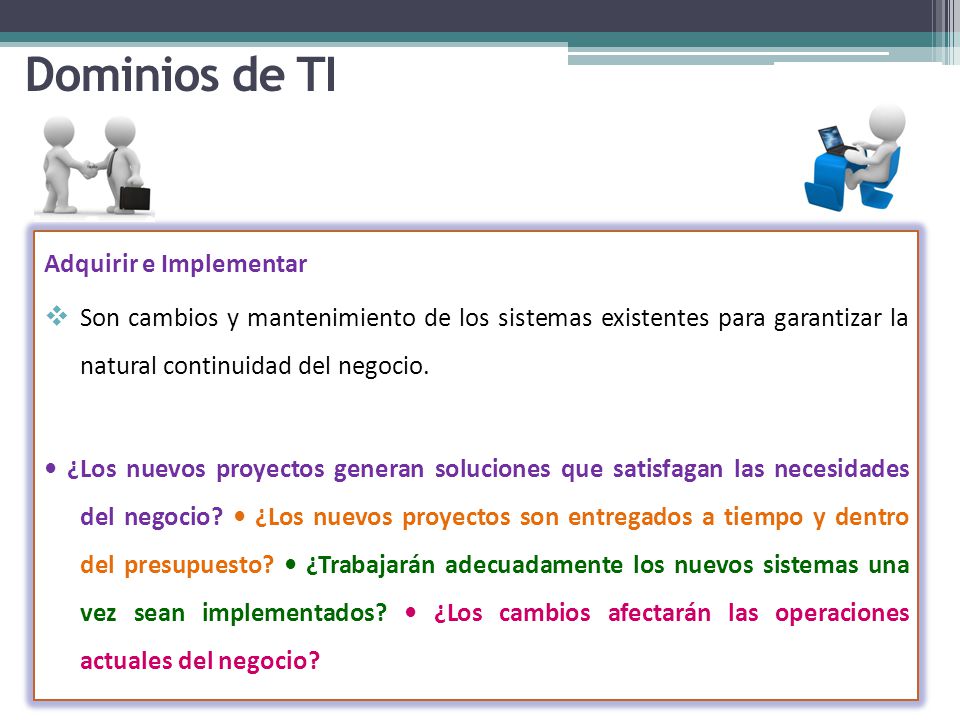 Dominios de TI

Adquirir e Implementar

❖ Son cambios y mantenimiento de los sistemas existentes para garantizar la natural continuidad del negocio.

• ¿Los nuevos proyectos generan soluciones que satisfagan las necesidades del negocio? • ¿Los nuevos proyectos son entregados a tiempo y dentro del presupuesto? • ¿Trabajarán adecuadamente los nuevos sistemas una vez sean implementados? • ¿Los cambios afectarán las operaciones actuales del negocio?